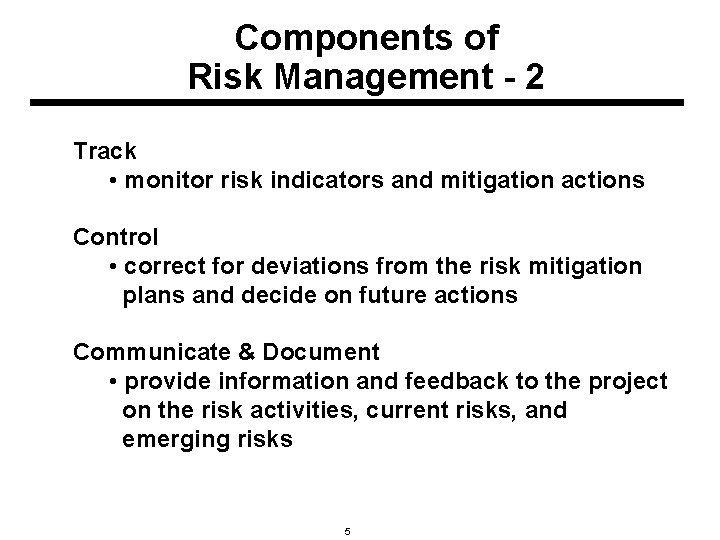 Components of
Risk Management - 2

Track
• monitor risk indicators and mitigation actions

Control
• correct for deviations from the risk mitigation plans and decide on future actions

Communicate & Document
• provide information and feedback to the project on the risk activities, current risks, and emerging risks

5